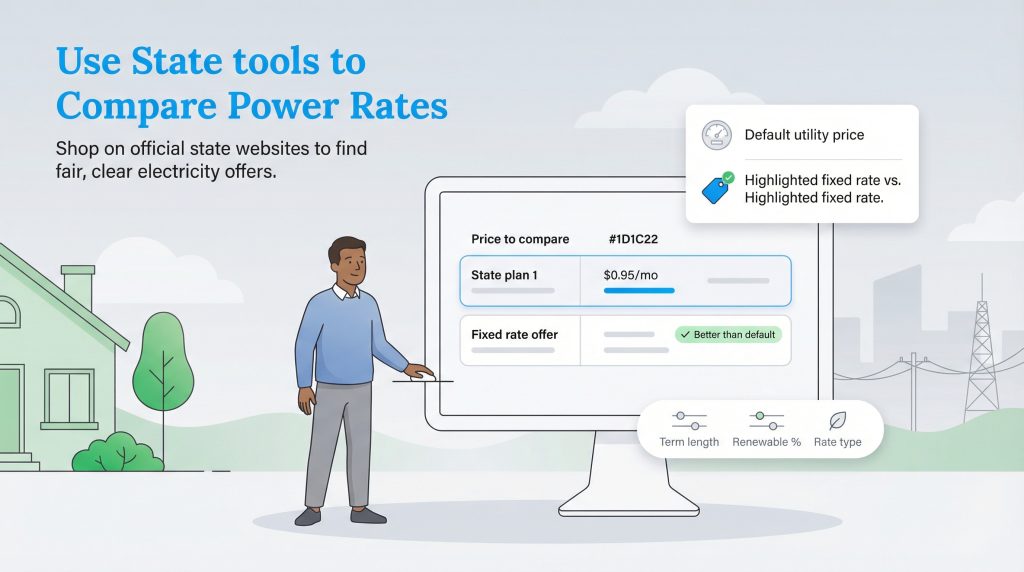 Use State tools to Compare Power Rates

Shop on official state websites to find fair, clear electricity offers.

Default utility price

Highlighted fixed rate vs. Highlighted fixed rate.

Price to compare

#1D1C22

State plan 1

$0.95/mo

Fixed rate offer

✓ Better than default

Term length

Renewable %

Rate type